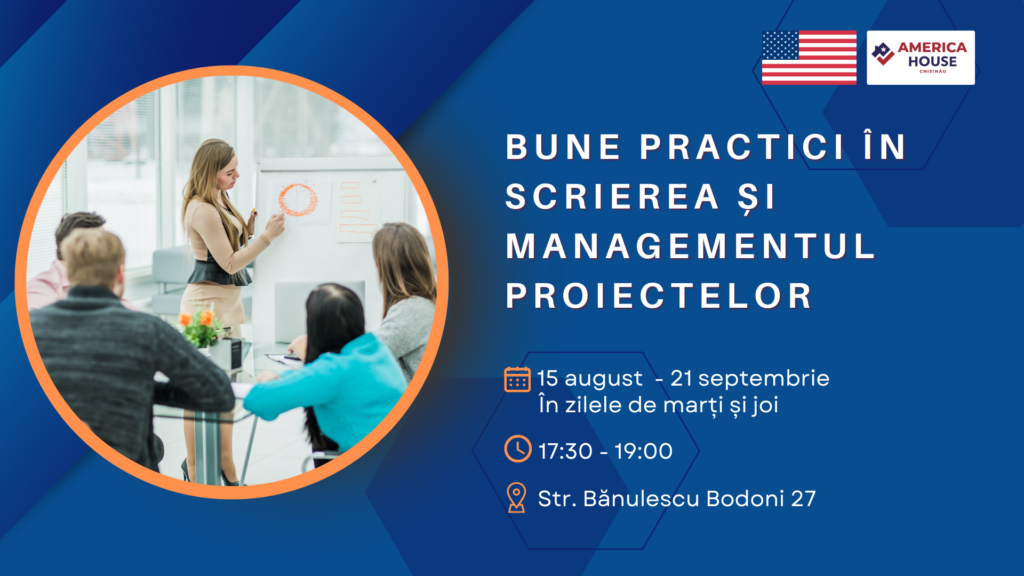 AMERICA HOUSE CHIȘINĂU

BUNE PRACTICI ÎN SCRIEREA ȘI MANAGEMENTUL PROIECTELOR

15 august - 21 septembrie
În zilele de marți și joi

17:30 - 19:00

Str. Bănulescu Bodoni 27